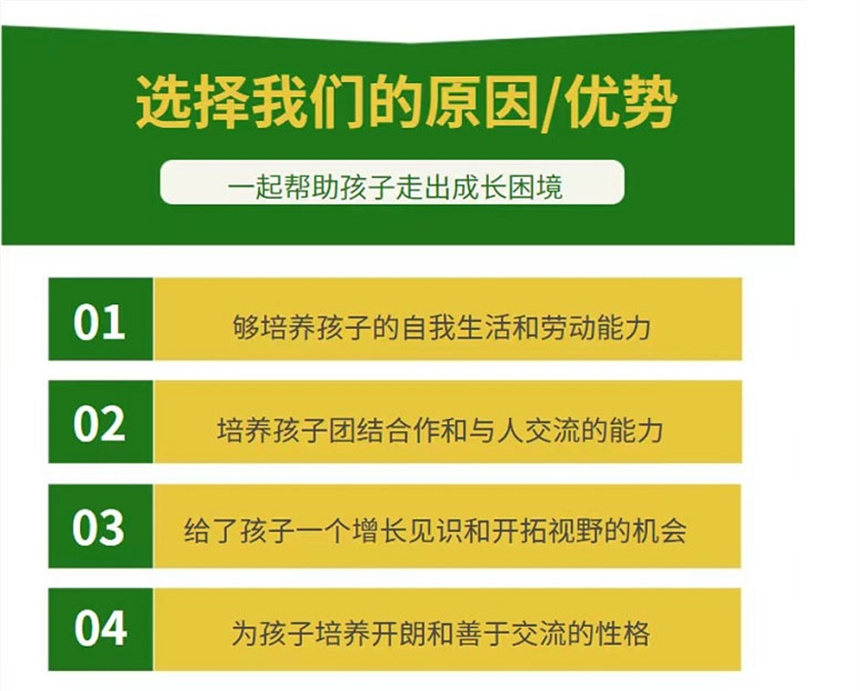 选择我们的原因/优势

一起帮助孩子走出成长困境

01 够培养孩子的自我生活和劳动能力

02 培养孩子团结合作和与人交流的能力

03 给了孩子一个增长见识和开拓视野的机会

04 为孩子培养开朗和善于交流的性格